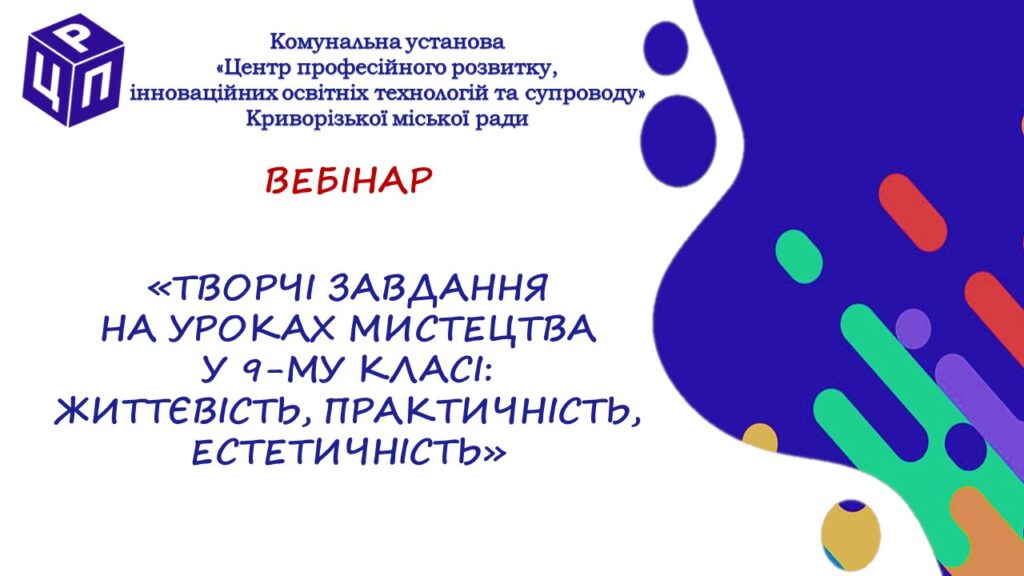 Р
Ц П

Комунальна установа
«Центр професійного розвитку,
інноваційних освітніх технологій та супроводу»
Криворізької міської ради

ВЕБІНАР

«ТВОРЧІ ЗАВДАННЯ
НА УРОКАХ МИСТЕЦТВА
У 9-МУ КЛАСІ:
ЖИТТЄВІСТЬ, ПРАКТИЧНІСТЬ,
ЕСТЕТИЧНІСТЬ»